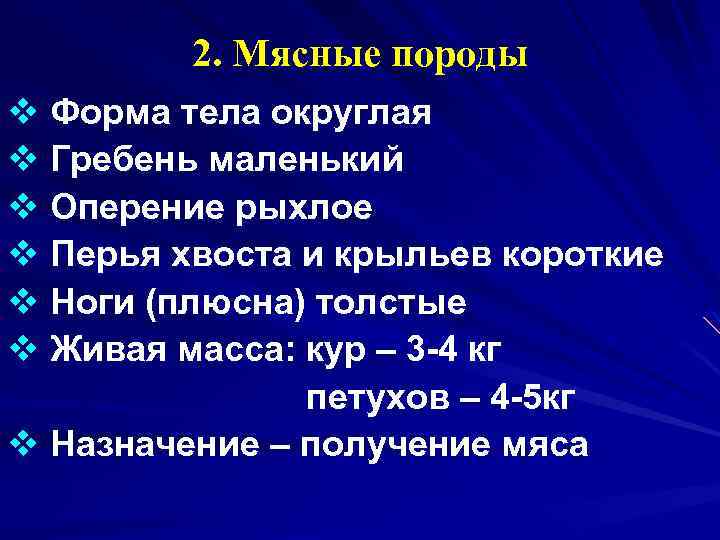 2. Мясные породы

❖ Форма тела округлая
❖ Гребень маленький
❖ Оперение рыхлое
❖ Перья хвоста и крыльев короткие
❖ Ноги (плюсна) толстые
❖ Живая масса: кур – 3-4 кг
петухов – 4-5кг
❖ Назначение – получение мяса